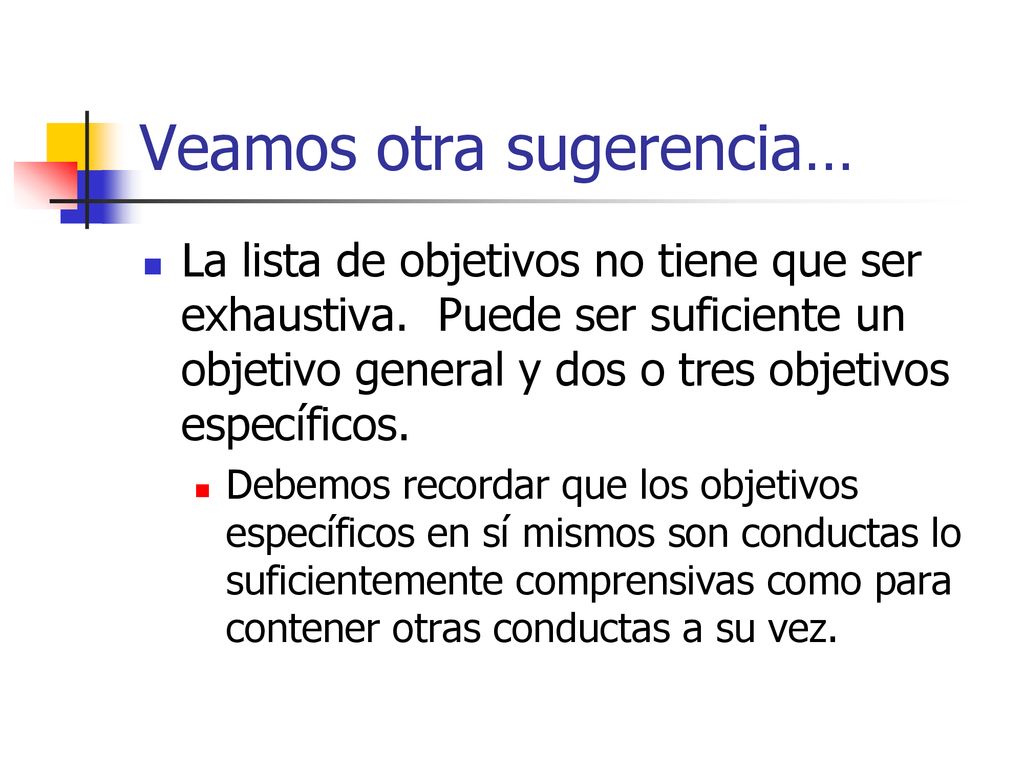 Veamos otra sugerencia…

La lista de objetivos no tiene que ser exhaustiva. Puede ser suficiente un objetivo general y dos o tres objetivos específicos.

Debemos recordar que los objetivos específicos en sí mismos son conductas lo suficientemente comprensivas como para contener otras conductas a su vez.